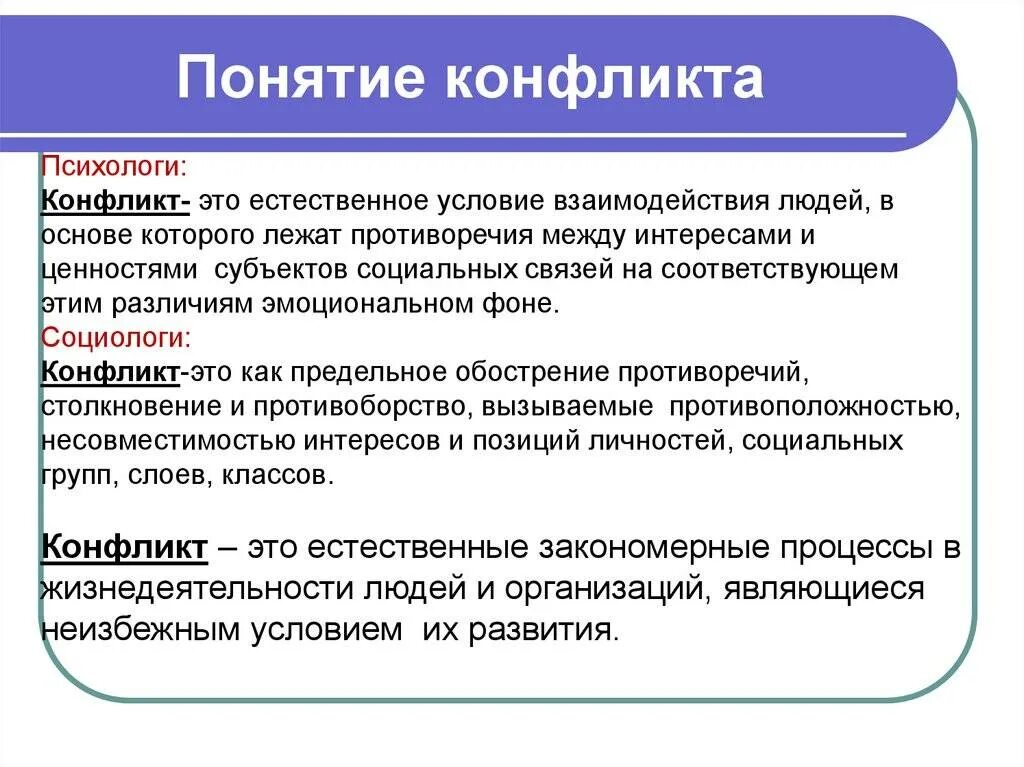 Понятие конфликта

Психологи:
Конфликт- это естественное условие взаимодействия людей, в основе которого лежат противоречия между интересами и ценностями субъектов социальных связей на соответствующем этим различиям эмоциональном фоне.
Социологи:
Конфликт-это как предельное обострение противоречий, столкновение и противоборство, вызываемые противоположностью, несовместимостью интересов и позиций личностей, социальных групп, слоев, классов.

Конфликт – это естественные закономерные процессы в жизнедеятельности людей и организаций, являющиеся неизбежным условием их развития.